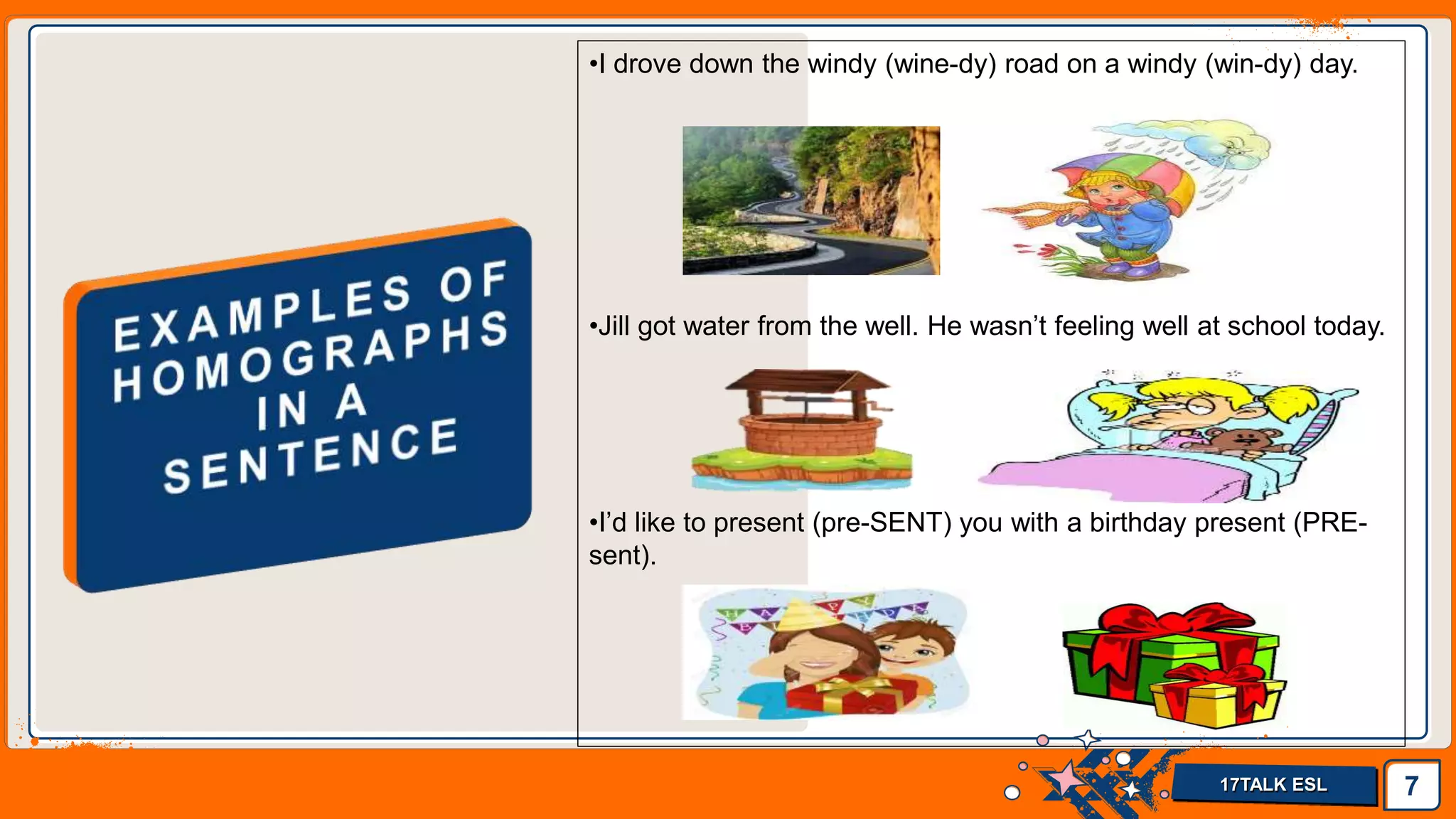 EXAMPLES OF HOMOGRAPHS IN A SENTENCE

•I drove down the windy (wine-dy) road on a windy (win-dy) day.

•Jill got water from the well. He wasn't feeling well at school today.

•I'd like to present (pre-SENT) you with a birthday present (PRE-sent).

17TALK ESL

7